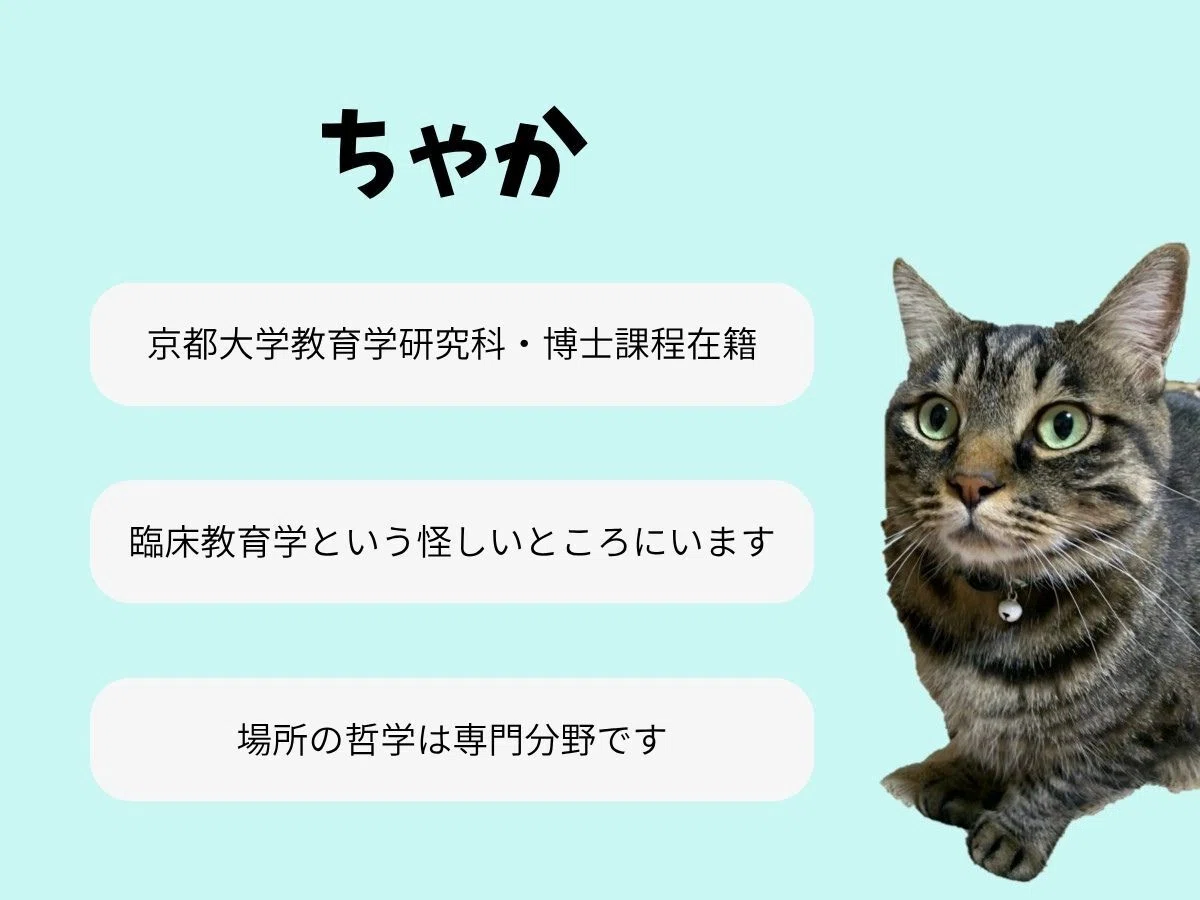 ちゃか

京都大学教育学研究科・博士課程在籍

臨床教育学という怪しいところにいます

場所の哲学は専門分野です